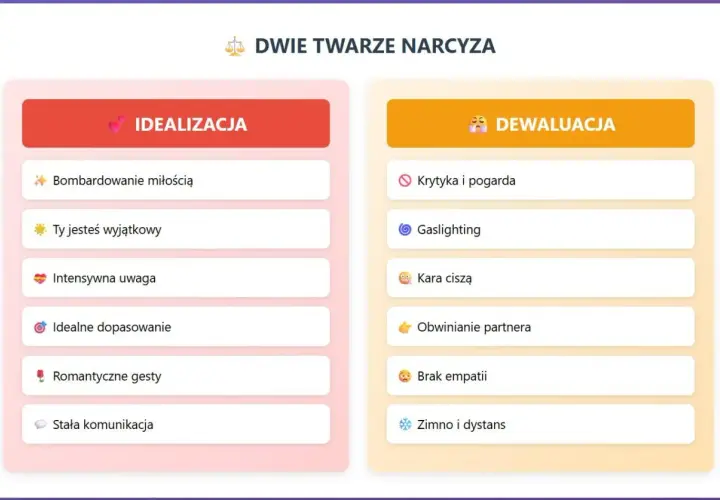 DWIE TWARZE NARCYZA

IDEALIZACJA

Bombardowanie miłością

Ty jesteś wyjątkowy

Intensywna uwaga

Idealne dopasowanie

Romantyczne gesty

Stała komunikacja

DEWALUACJA

Krytyka i pogarda

Gaslighting

Kara ciszą

Obwinianie partnera

Brak empatii

Zimno i dystans